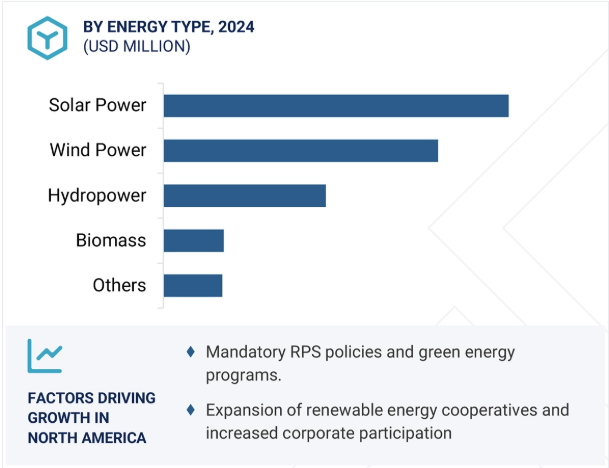 BY ENERGY TYPE, 2024
(USD MILLION)

Solar Power
Wind Power
Hydropower
Biomass
Others

FACTORS DRIVING GROWTH IN NORTH AMERICA

♦ Mandatory RPS policies and green energy programs.

♦ Expansion of renewable energy cooperatives and increased corporate participation